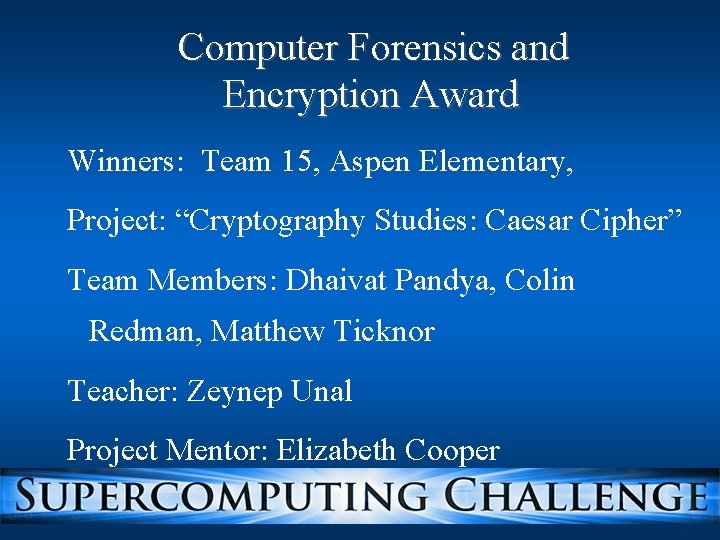 Computer Forensics and Encryption Award

Winners: Team 15, Aspen Elementary,

Project: “Cryptography Studies: Caesar Cipher”

Team Members: Dhaivat Pandya, Colin Redman, Matthew Ticknor

Teacher: Zeynep Unal

Project Mentor: Elizabeth Cooper

SUPERCOMPUTING CHALLENGE